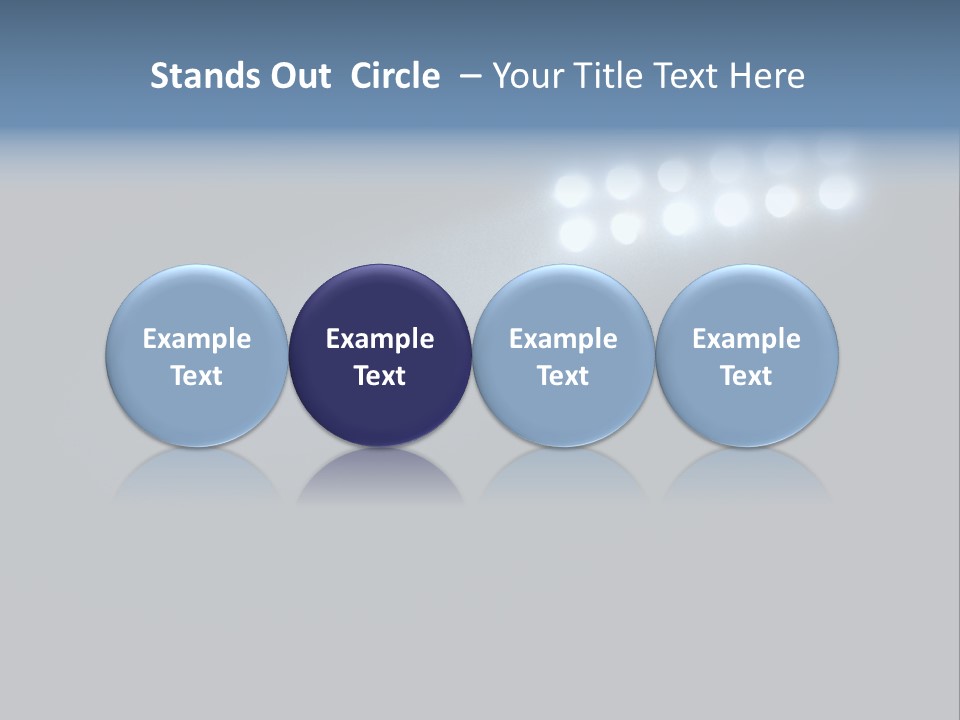 Stands Out Circle – Your Title Text Here

Example Text

Example Text

Example Text

Example Text